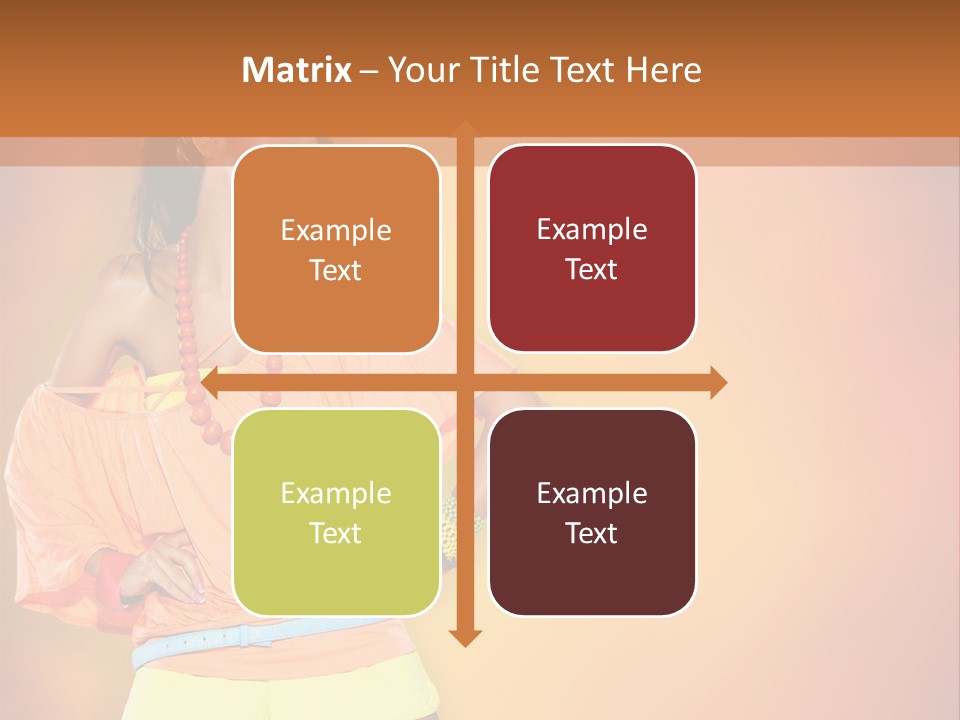 Matrix – Your Title Text Here

Example Text

Example Text

Example Text

Example Text